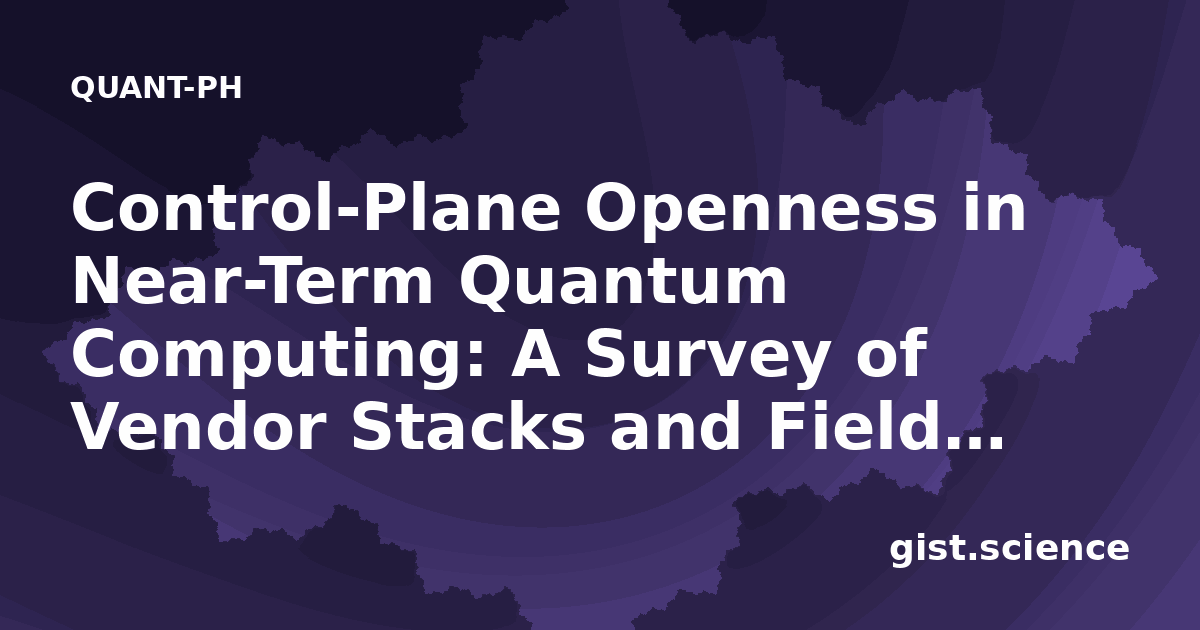 QUANT-PH

Control-Plane Openness in Near-Term Quantum Computing: A Survey of Vendor Stacks and Field...

gist.science